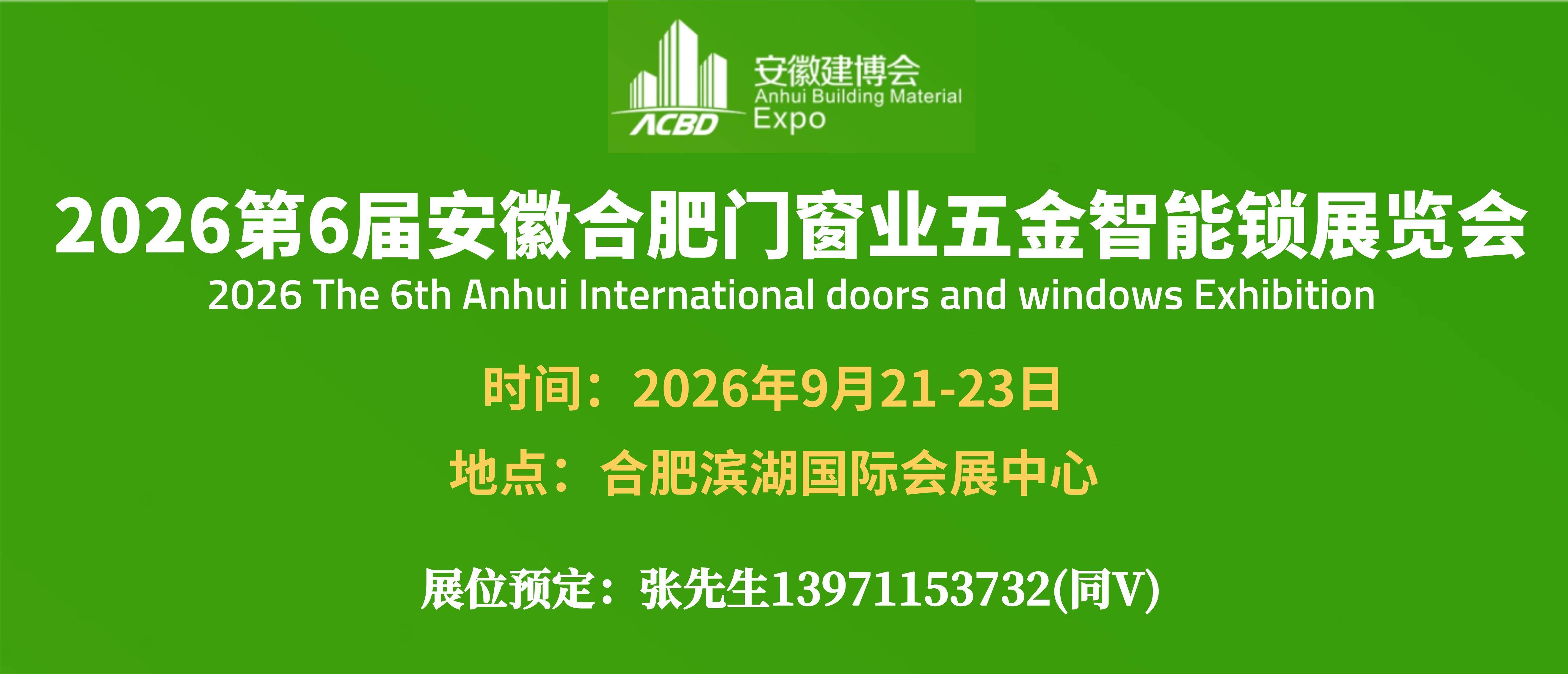 ACBD
安徽建博会
Anhui Building Material Expo

2026第6届安徽合肥门窗业五金智能锁展览会
2026 The 6th Anhui International doors and windows Exhibition

时间：2026年9月21-23日

地点：合肥滨湖国际会展中心

展位预定：张先生13971153732(同V)